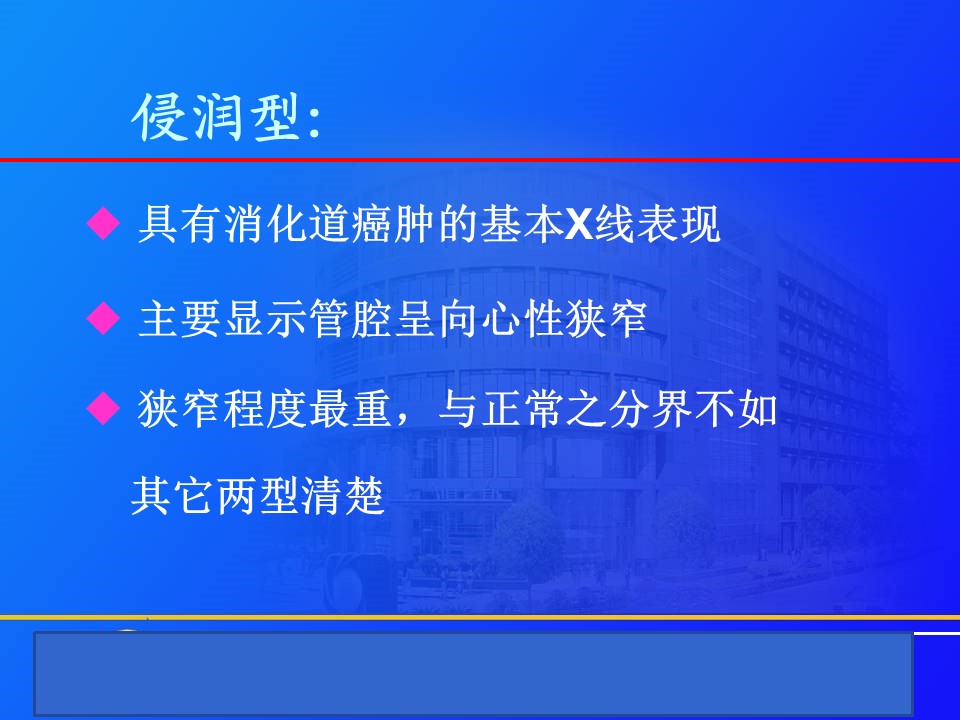 侵润型:

◆ 具有消化道癌肿的基本X线表现

◆ 主要显示管腔呈向心性狭窄

◆ 狭窄程度最重，与正常之分界不如其它两型清楚